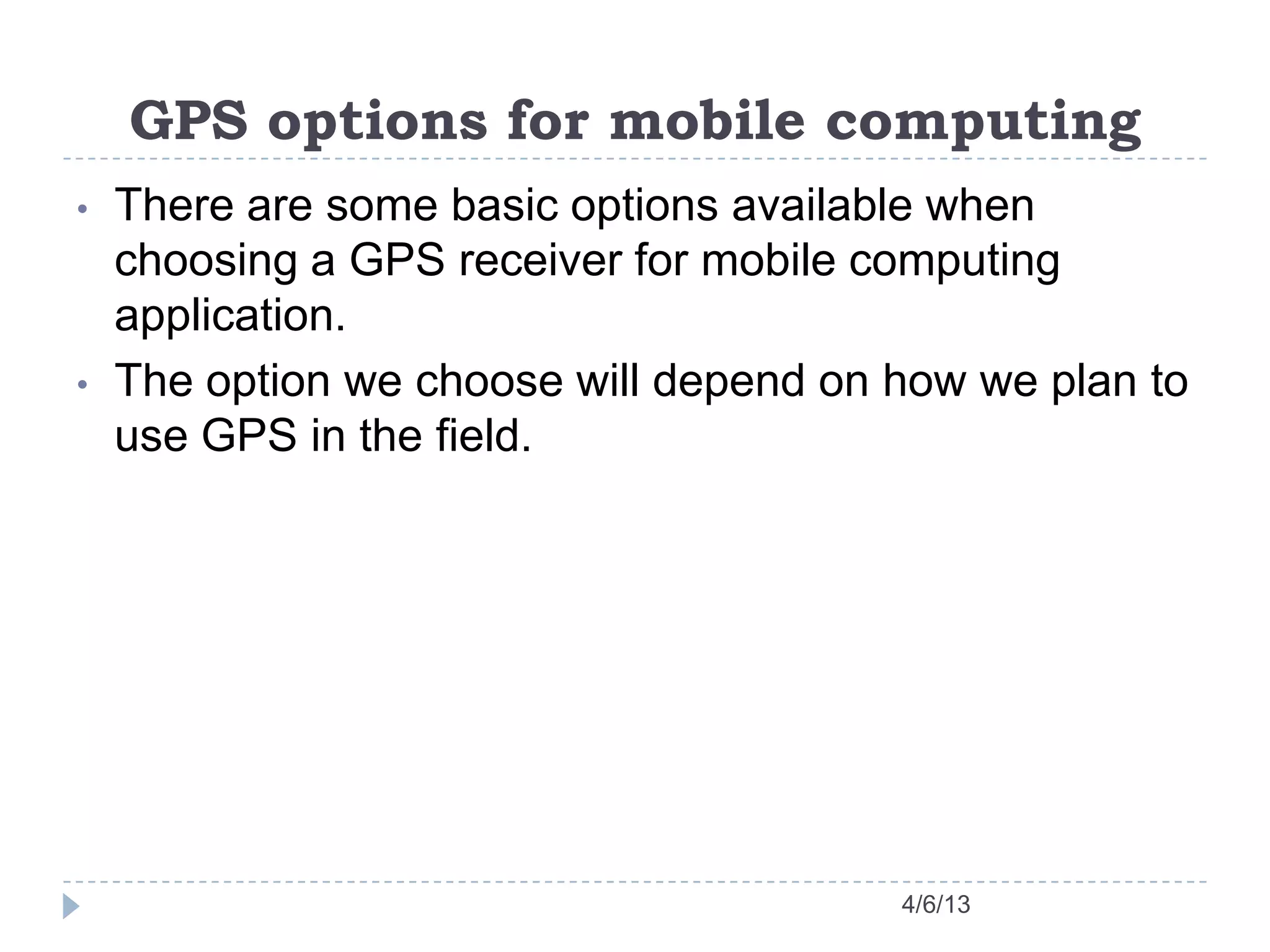 GPS options for mobile computing

• There are some basic options available when choosing a GPS receiver for mobile computing application.

• The option we choose will depend on how we plan to use GPS in the field.

4/6/13